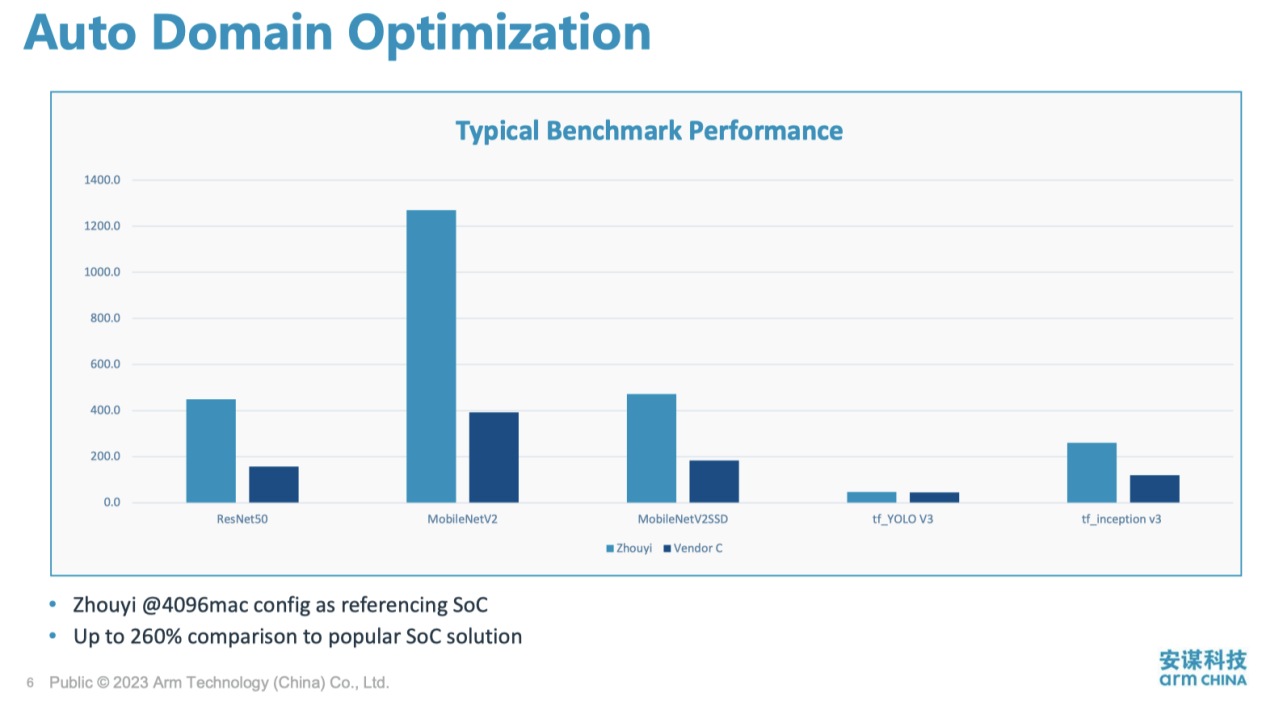 Auto Domain Optimization

Typical Benchmark Performance

1400.0
1200.0
1000.0
800.0
600.0
400.0
200.0
0.0

ResNet50
MobileNetV2
MobileNetV2SSD
tf_YOLO V3
tf_inception v3

Zhouyi
Vendor C

• Zhouyi @4096mac config as referencing SoC
• Up to 260% comparison to popular SoC solution

6 Public © 2023 Arm Technology (China) Co., Ltd.

安谋科技
arm CHINA